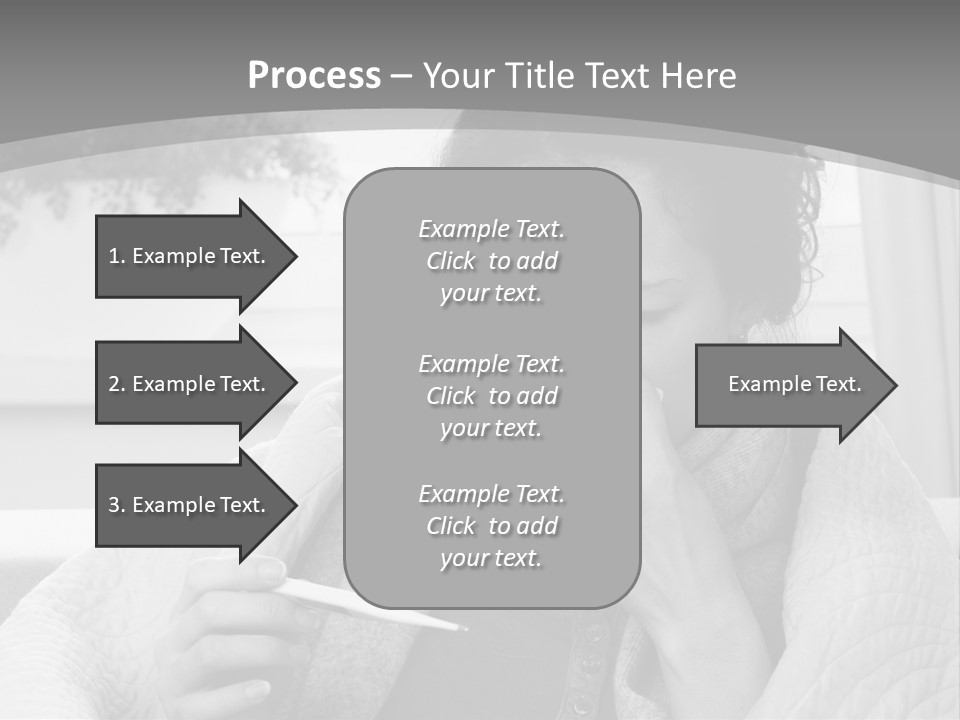 Process – Your Title Text Here

1. Example Text.

2. Example Text.

3. Example Text.

Example Text. Click to add your text.

Example Text. Click to add your text.

Example Text. Click to add your text.

Example Text.